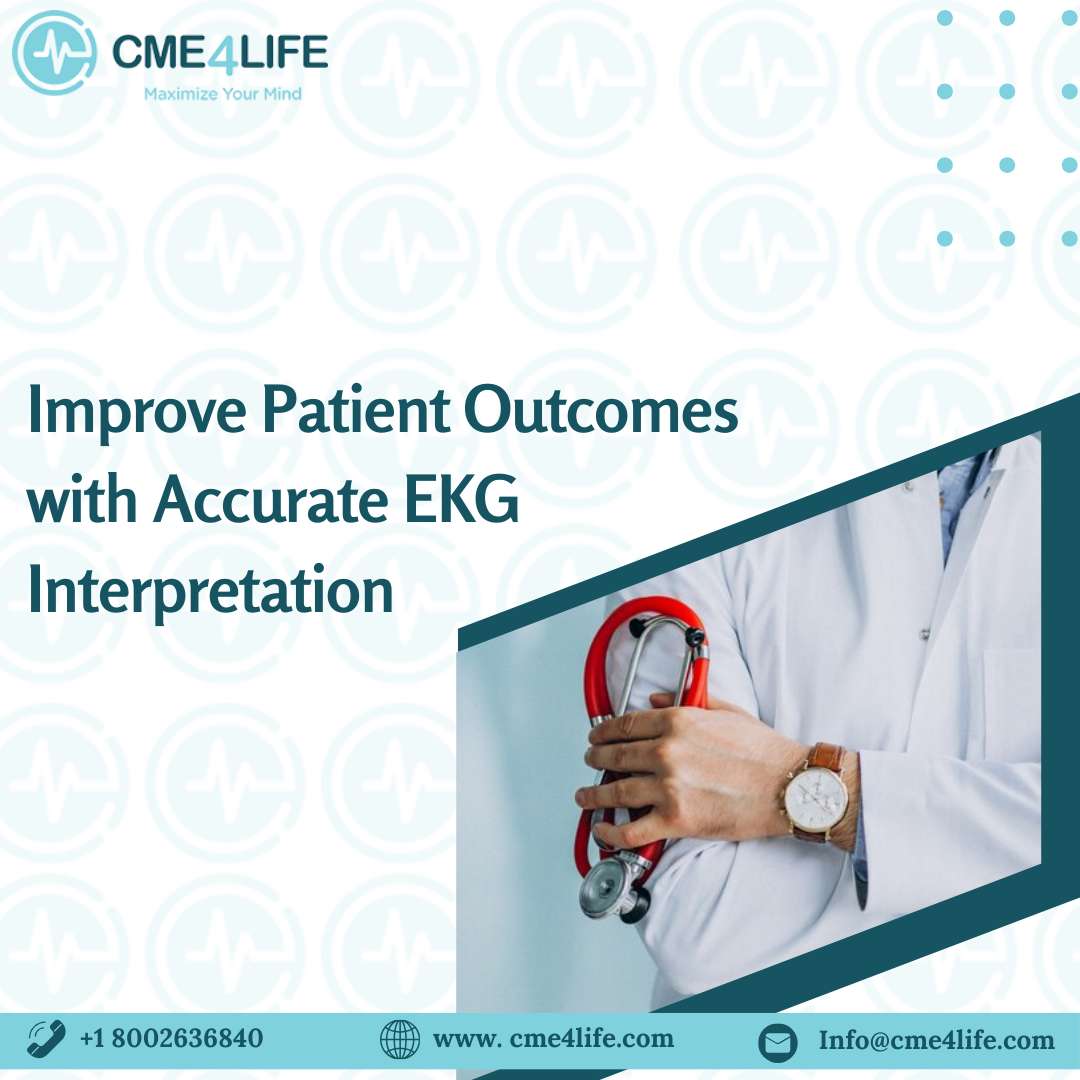 CME4LIFE
Maximize Your Mind

Improve Patient Outcomes with Accurate EKG Interpretation

+1 8002636840
www. cme4life.com
Info@cme4life.com